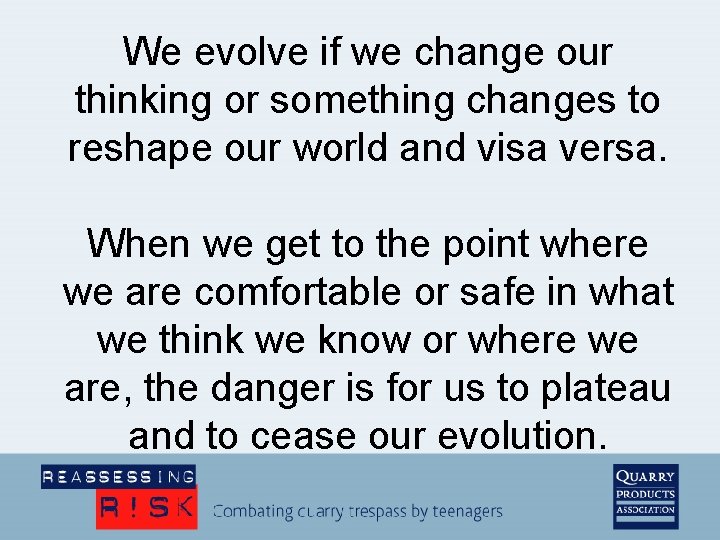 We evolve if we change our thinking or something changes to reshape our world and visa versa.

When we get to the point where we are comfortable or safe in what we think we know or where we are, the danger is for us to plateau and to cease our evolution.

REASSESSING
R!SK
Combating quarry trespass by teenagers

QUARRY
PRODUCTS
ASSOCIATION